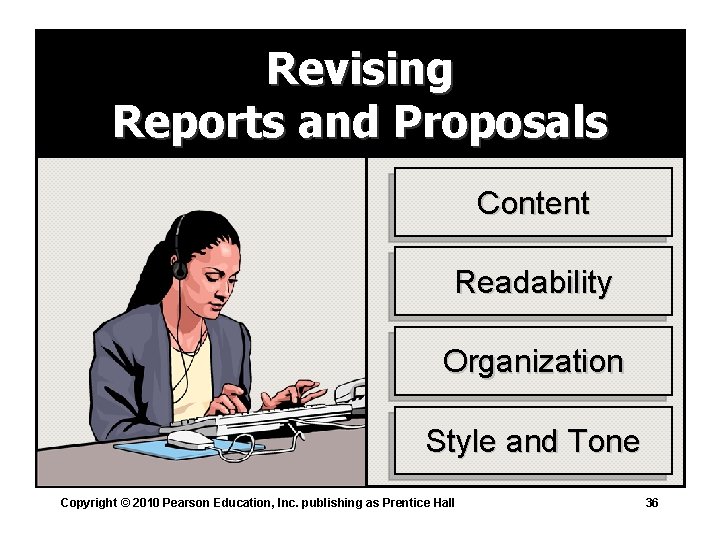 Revising
Reports and Proposals

Content

Readability

Organization

Style and Tone

Copyright © 2010 Pearson Education, Inc. publishing as Prentice Hall

36